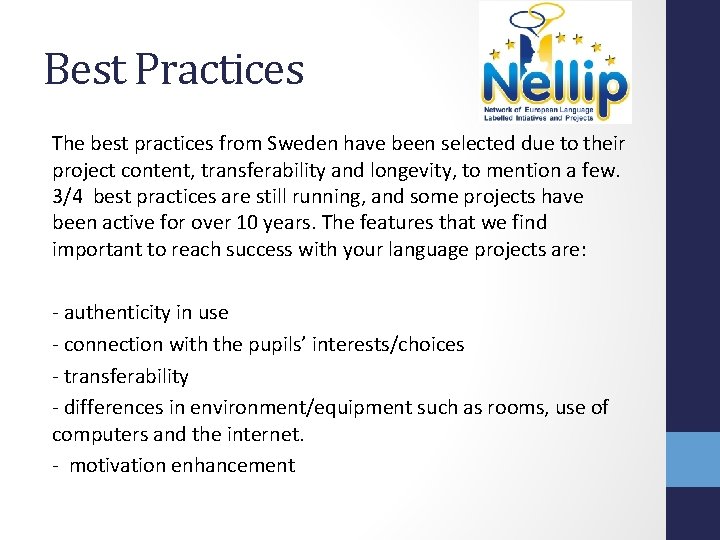 Best Practices

Nellip
Network of European Language Labelled Initiatives and Projects

The best practices from Sweden have been selected due to their project content, transferability and longevity, to mention a few. 3/4 best practices are still running, and some projects have been active for over 10 years. The features that we find important to reach success with your language projects are:

- authenticity in use
- connection with the pupils' interests/choices
- transferability
- differences in environment/equipment such as rooms, use of computers and the internet.
- motivation enhancement